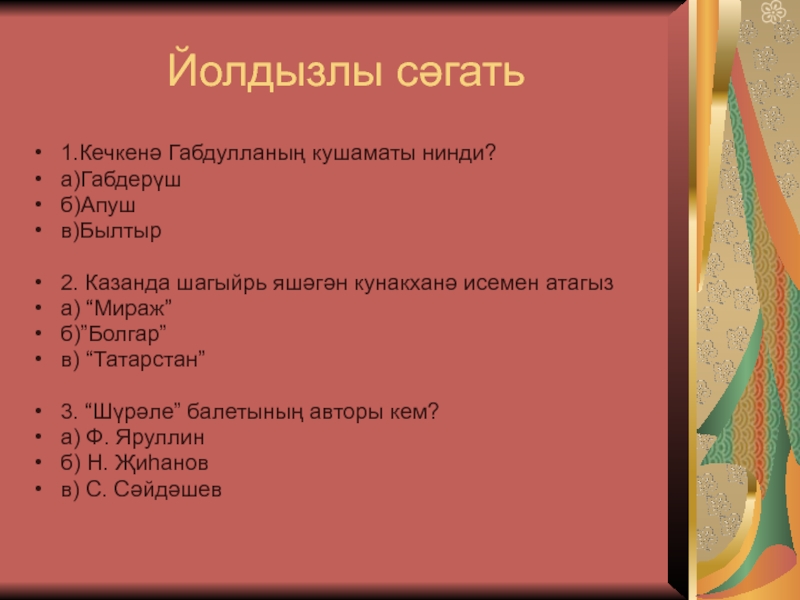 Йолдызлы сәгать

• 1.Кечкенә Габдулланың кушаматы нинди?
• а)Габдерүш
• б)Апуш
• в)Былтыр

• 2. Казанда шагыйрь яшәгән кунакханә исемен атагыз
• а) “Мираж”
• б)”Болгар”
• в) “Татарстан”

• 3. “Шүрәле” балетының авторы кем?
• а) Ф. Яруллин
• б) Н. Җиһанов
• в) С. Сәйдәшев